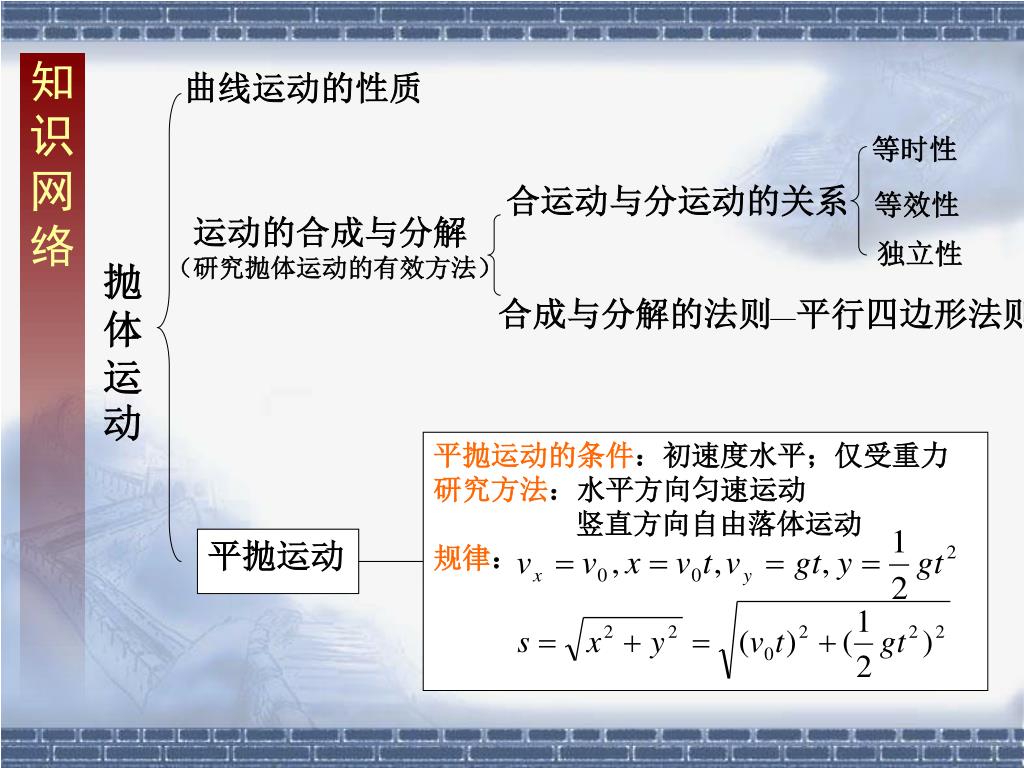 知识网络

抛体运动

曲线运动的性质

运动的合成与分解
（研究抛体运动的有效方法）

合运动与分运动的关系

等时性
等效性
独立性

合成与分解的法则—平行四边形法则

平抛运动

平抛运动的条件：初速度水平；仅受重力
研究方法：水平方向匀速运动
竖直方向自由落体运动
规律：$v_x = v_0, x = v_0 t, v_y = gt, y = \frac{1}{2}gt^2$
$s = \sqrt{x^2 + y^2} = \sqrt{(v_0 t)^2 + (\frac{1}{2}gt^2)^2}$